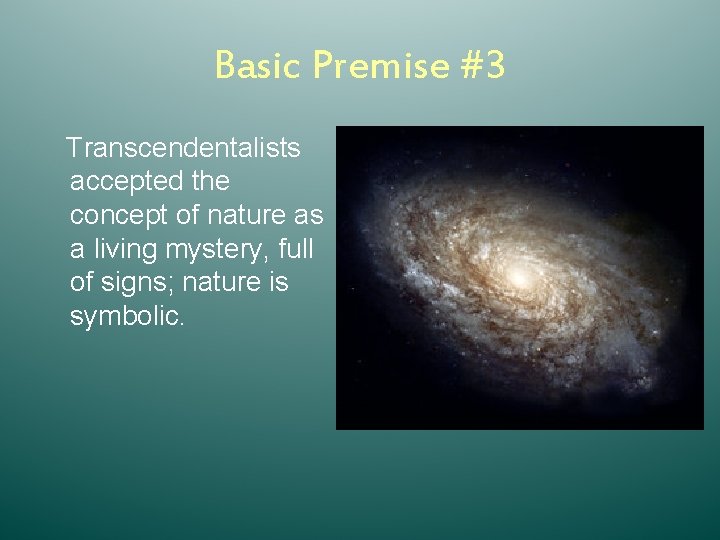 Basic Premise #3

Transcendentalists accepted the concept of nature as a living mystery, full of signs; nature is symbolic.